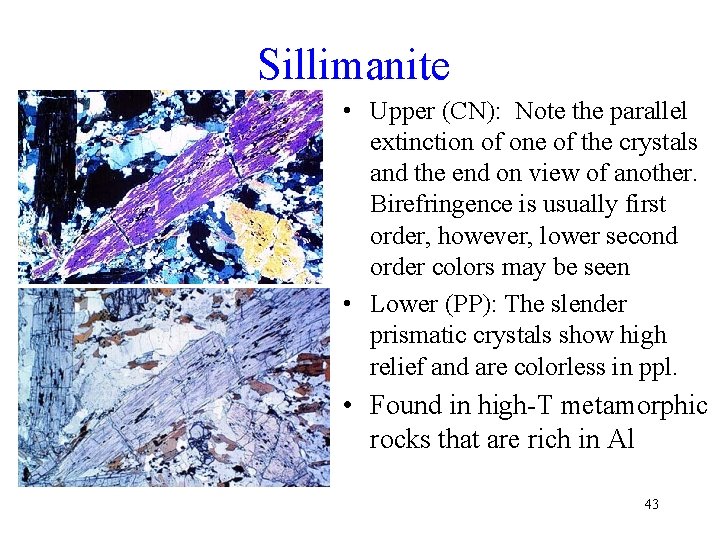 Sillimanite

• Upper (CN): Note the parallel extinction of one of the crystals and the end on view of another. Birefringence is usually first order, however, lower second order colors may be seen

• Lower (PP): The slender prismatic crystals show high relief and are colorless in ppl.

• Found in high-T metamorphic rocks that are rich in Al

43